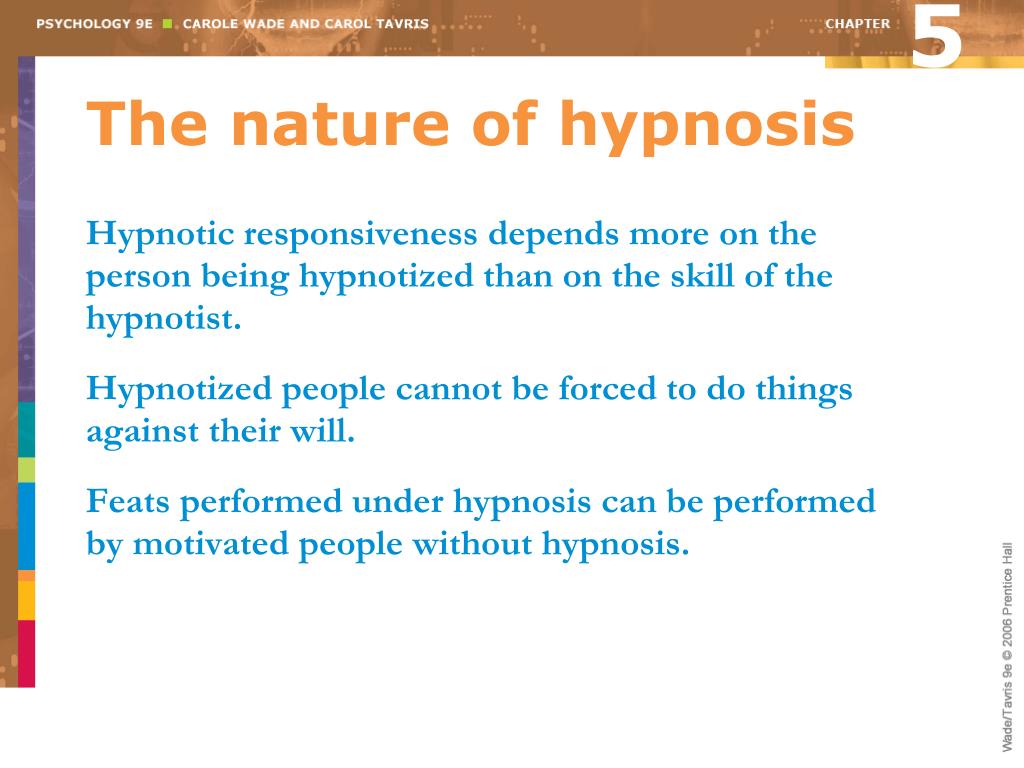 PSYCHOLOGY 9E ■ CAROLE WADE AND CAROL TAVRIS

CHAPTER 5

The nature of hypnosis

Hypnotic responsiveness depends more on the person being hypnotized than on the skill of the hypnotist.

Hypnotized people cannot be forced to do things against their will.

Feats performed under hypnosis can be performed by motivated people without hypnosis.

Wade/Tavris 9e © 2006 Prentice Hall